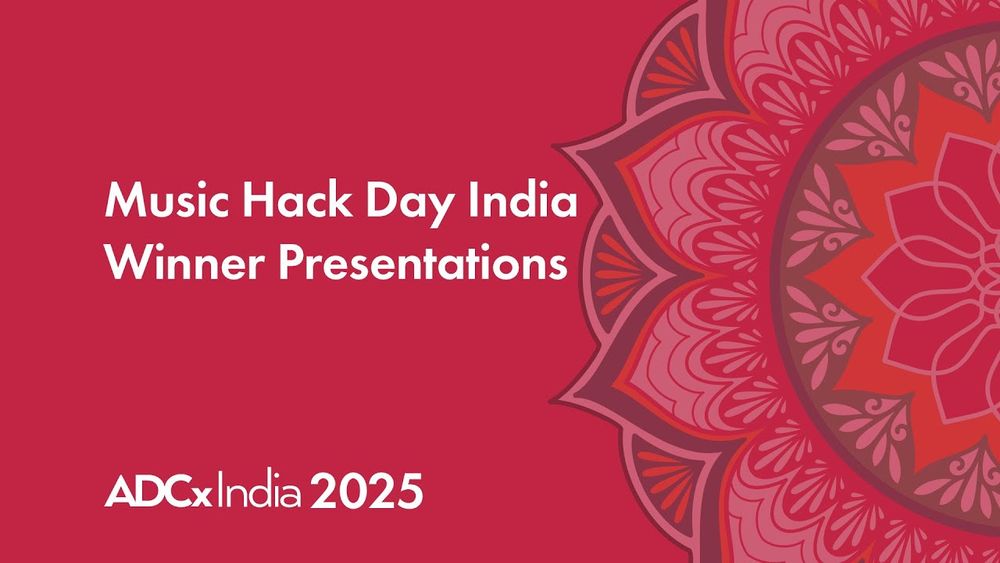 Music Hack Day India
Winner Presentations

ADCx India 2025